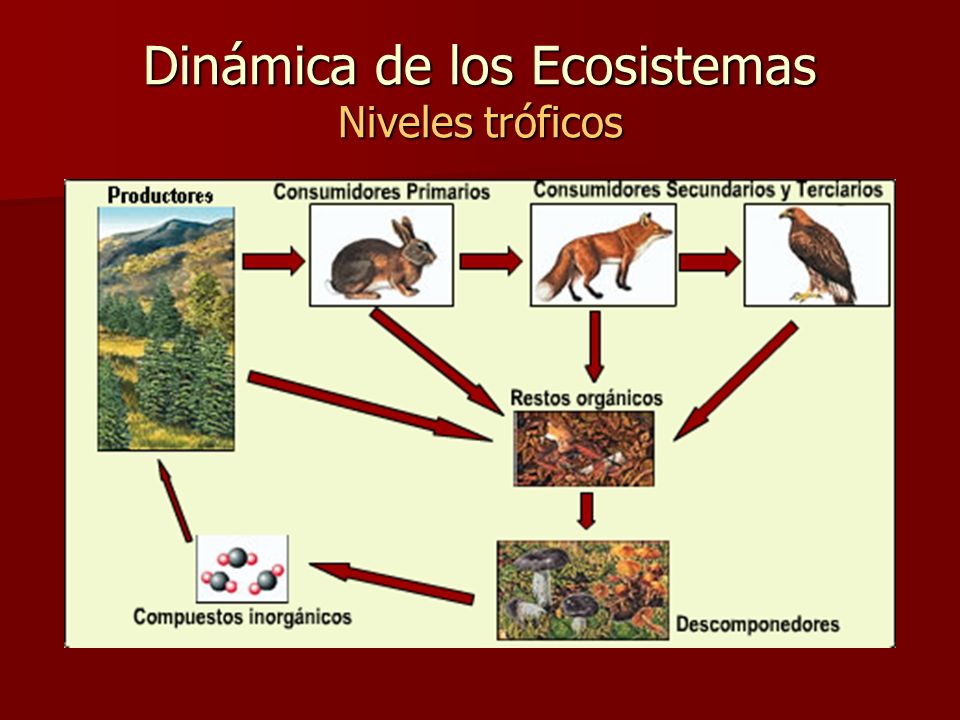 Dinámica de los Ecosistemas
Niveles tróficos

Productores

Consumidores Primarios

Consumidores Secundarios y Terciarios

Restos orgánicos

Compuestos inorgánicos

Descomponedores